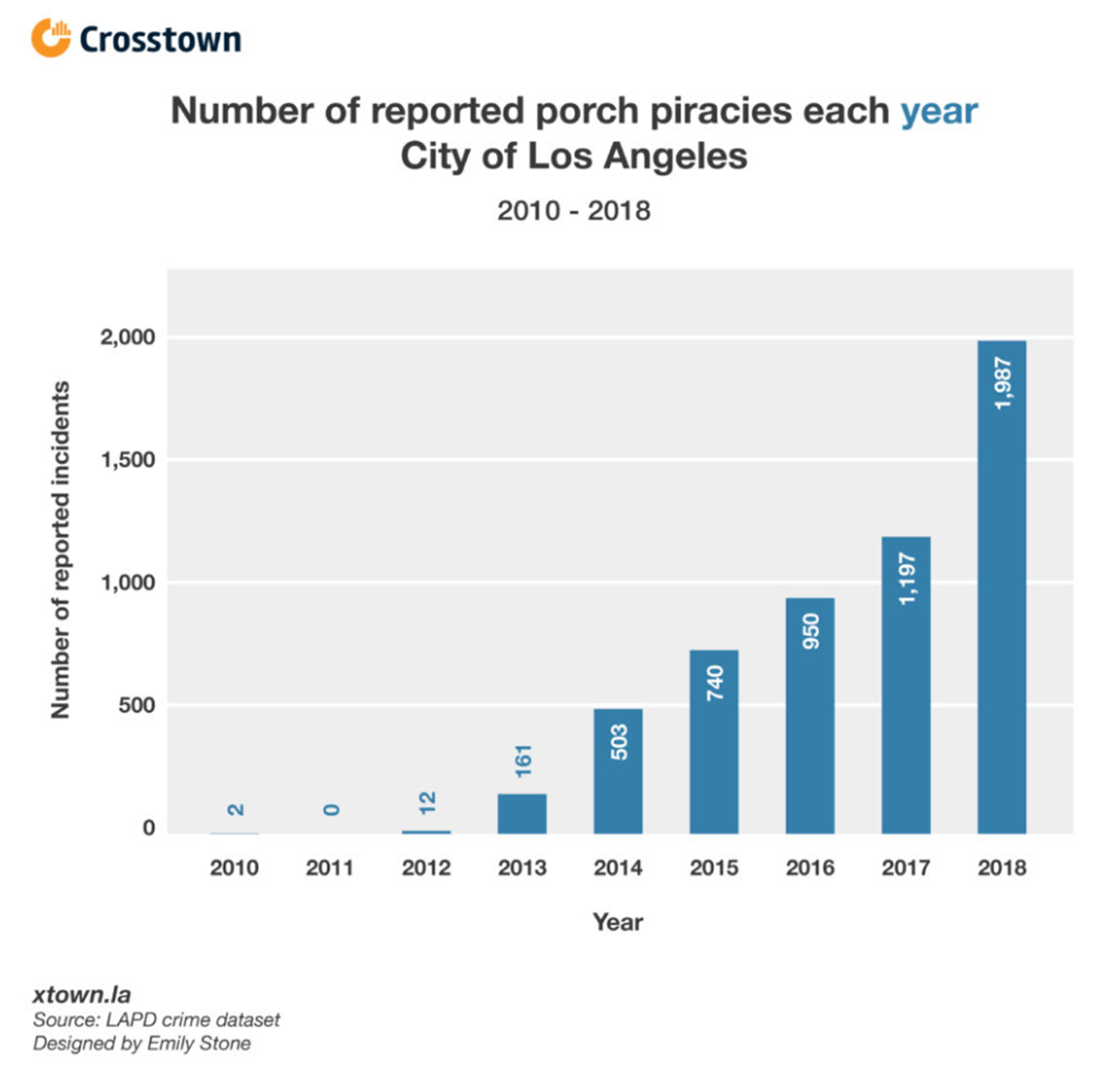 Crosstown

Number of reported porch piracies each year
City of Los Angeles

2010 - 2018

Number of reported incidents

2,000
1,500
1,000
500
0

2
0
12
161
503
740
950
1,197
1,987

2010 2011 2012 2013 2014 2015 2016 2017 2018

Year

xtown.la
Source: LAPD crime dataset
Designed by Emily Stone